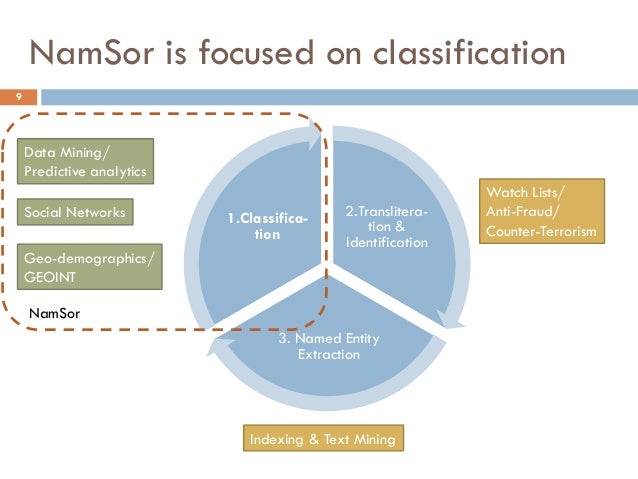 NamSor is focused on classification

9

Data Mining/ Predictive analytics

Social Networks

Geo-demographics/ GEOINT

NamSor

1.Classification

2.Transliteration & Identification

3. Named Entity Extraction

Watch Lists/ Anti-Fraud/ Counter-Terrorism

Indexing & Text Mining